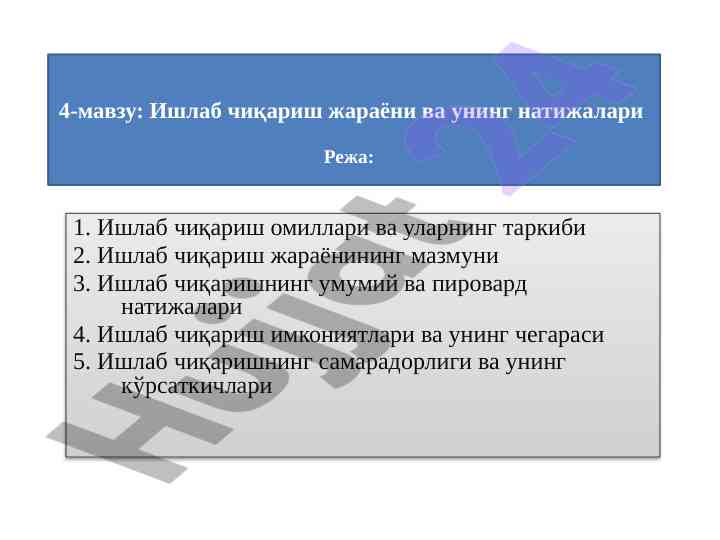 4-мавзу: Ишлаб чиқариш жараёни ва унинг натижалари

Режа:

1. Ишлаб чиқариш омиллари ва уларнинг таркиби
2. Ишлаб чиқариш жараёнининг мазмуни
3. Ишлаб чиқаришнинг умумий ва пировард натижалари
4. Ишлаб чиқариш имкониятлари ва унинг чегараси
5. Ишлаб чиқаришнинг самарадорлиги ва унинг кўрсаткичлари

Hujjat 24